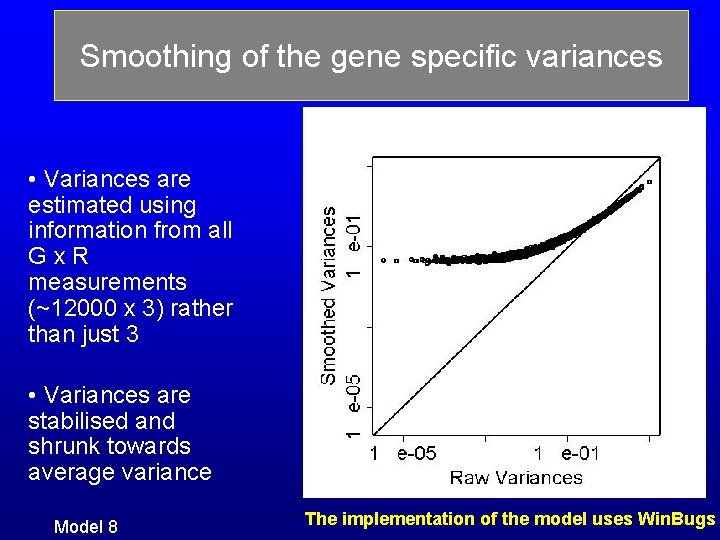 Smoothing of the gene specific variances

• Variances are estimated using information from all G x R measurements (~12000 x 3) rather than just 3

• Variances are stabilised and shrunk towards average variance

Smoothed Variances

1 e-05

1 e-01

1 e-05

1 e-01

Raw Variances

Model 8

The implementation of the model uses WinBugs